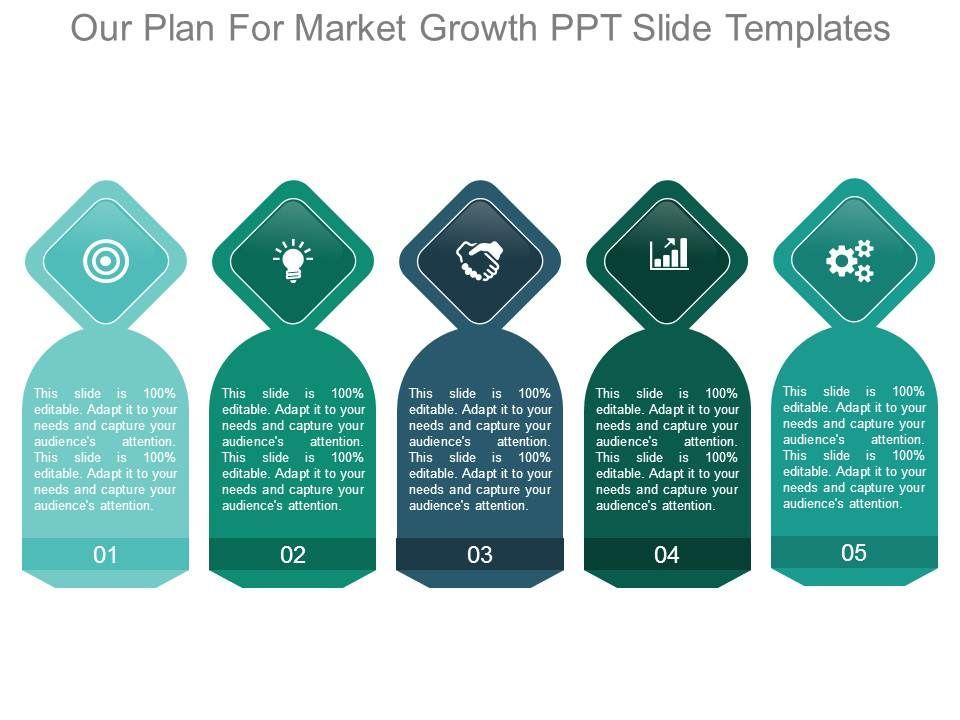 Our Plan For Market Growth PPT Slide Templates

This slide is 100% editable. Adapt it to your needs and capture your audience's attention. This slide is 100% editable. Adapt it to your needs and capture your audience's attention.

01

This slide is 100% editable. Adapt it to your needs and capture your audience's attention. This slide is 100% editable. Adapt it to your needs and capture your audience's attention.

02

This slide is 100% editable. Adapt it to your needs and capture your audience's attention. This slide is 100% editable. Adapt it to your needs and capture your audience's attention.

03

This slide is 100% editable. Adapt it to your needs and capture your audience's attention. This slide is 100% editable. Adapt it to your needs and capture your audience's attention.

04

This slide is 100% editable. Adapt it to your needs and capture your audience's attention. This slide is 100% editable. Adapt it to your needs and capture your audience's attention.

05